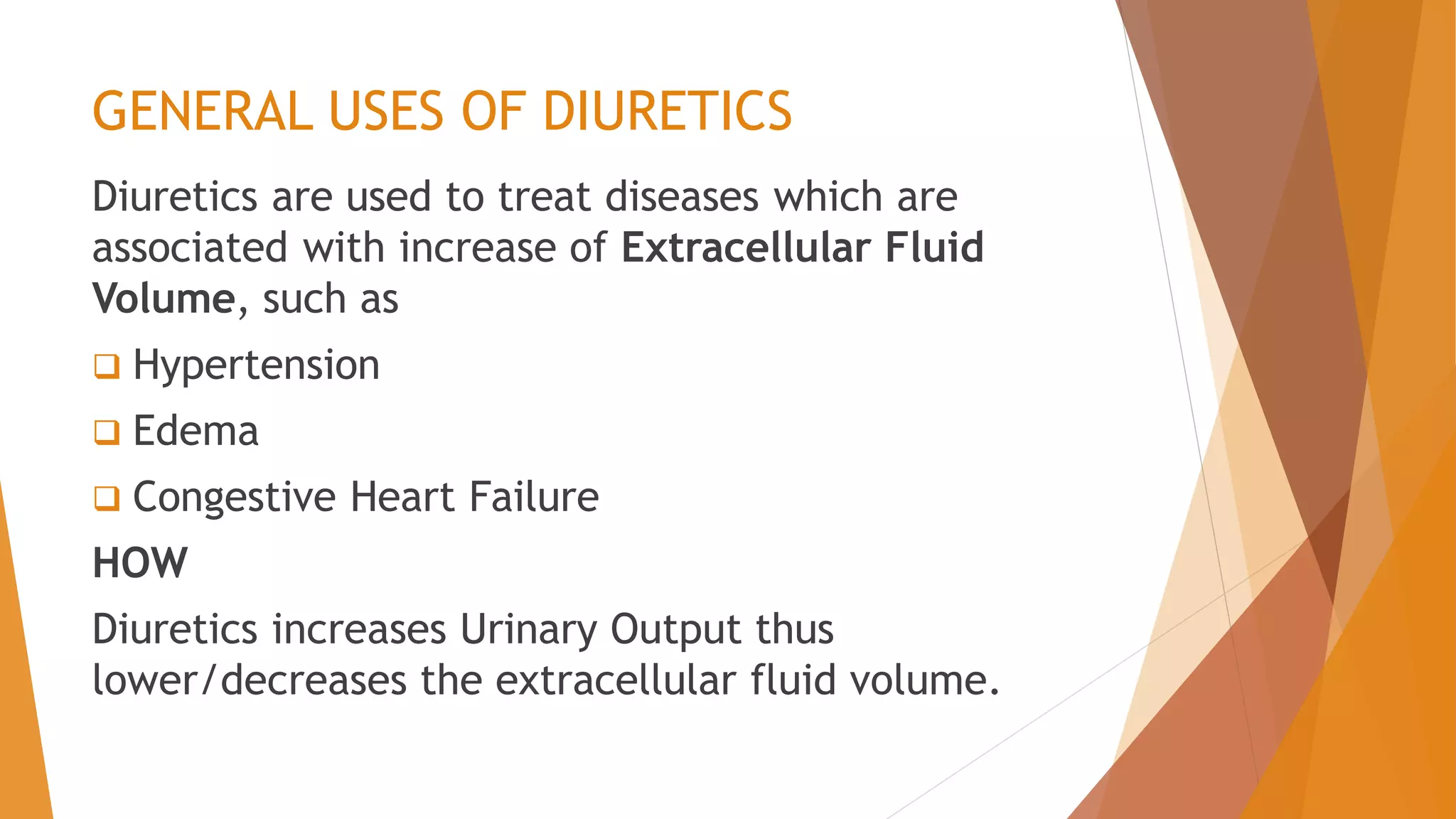 GENERAL USES OF DIURETICS

Diuretics are used to treat diseases which are associated with increase of Extracellular Fluid Volume, such as

❑ Hypertension

❑ Edema

❑ Congestive Heart Failure

HOW

Diuretics increases Urinary Output thus lower/decreases the extracellular fluid volume.